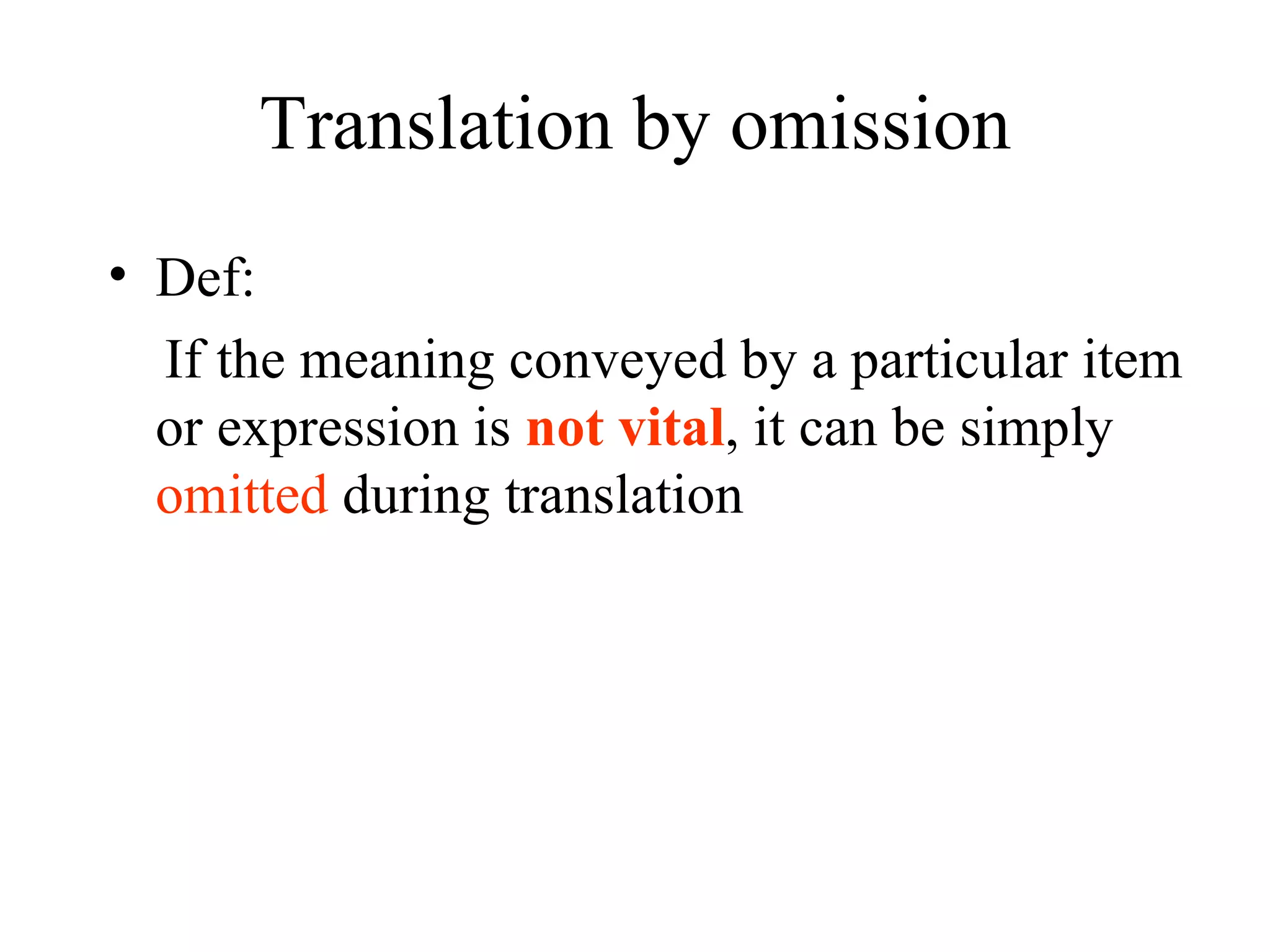 Translation by omission

• Def:

If the meaning conveyed by a particular item or expression is not vital, it can be simply omitted during translation